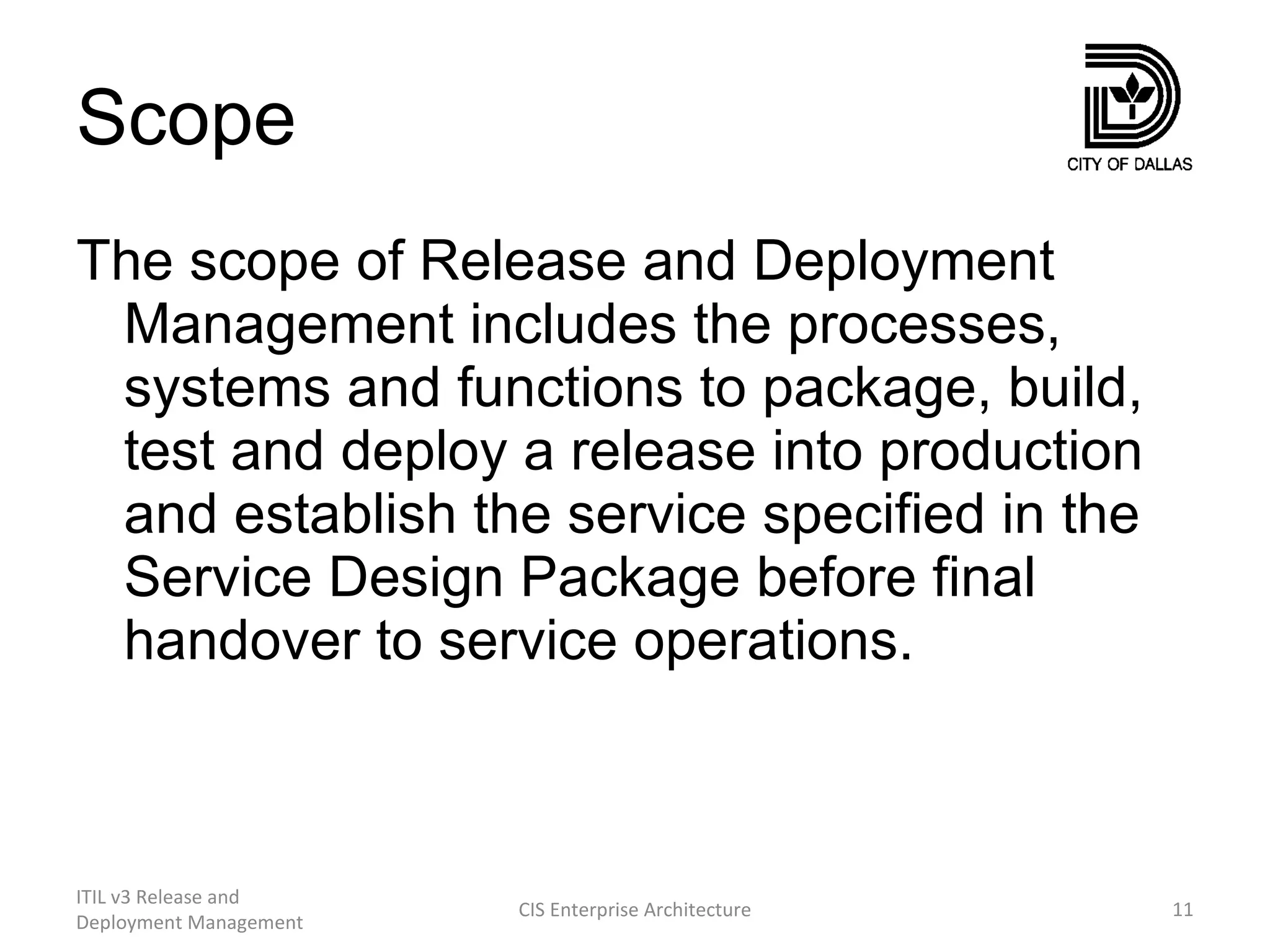 Scope

CITY OF DALLAS

The scope of Release and Deployment Management includes the processes, systems and functions to package, build, test and deploy a release into production and establish the service specified in the Service Design Package before final handover to service operations.

ITIL v3 Release and Deployment Management

CIS Enterprise Architecture

11